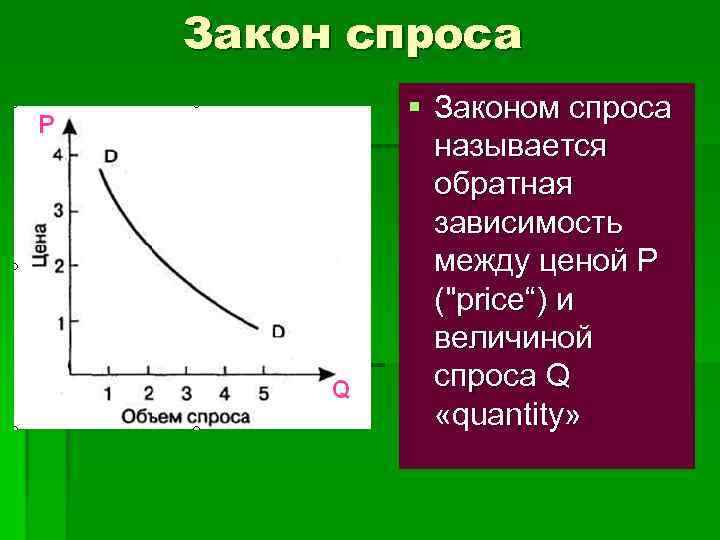 Закон спроса

P
4
3
2
1
Цена
D
D
1 2 3 4 5
Q
Объем спроса

▪ Законом спроса называется обратная зависимость между ценой P ("price“) и величиной спроса Q «quantity»